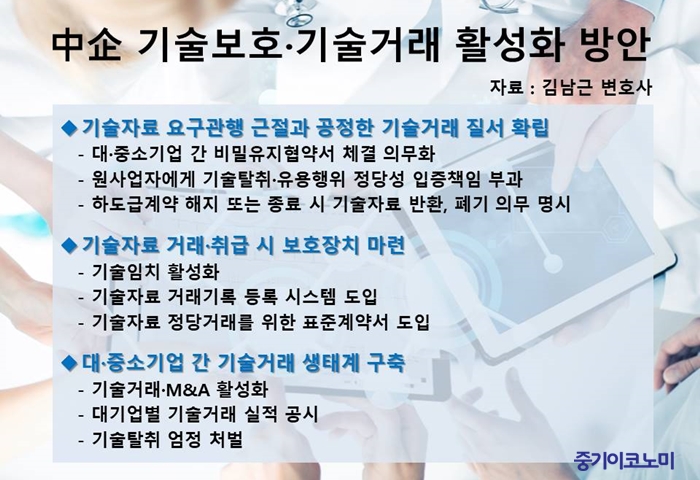 中企 기술보호·기술거래 활성화 방안

자료 : 김남근 변호사

◆ 기술자료 요구관행 근절과 공정한 기술거래 질서 확립
- 대·중소기업 간 비밀유지협약서 체결 의무화
- 원사업자에게 기술탈취·유용행위 정당성 입증책임 부과
- 하도급계약 해지 또는 종료 시 기술자료 반환, 폐기 의무 명시

◆ 기술자료 거래·취급 시 보호장치 마련
- 기술임치 활성화
- 기술자료 거래기록 등록 시스템 도입
- 기술자료 정당거래를 위한 표준계약서 도입

◆ 대·중소기업 간 기술거래 생태계 구축
- 기술거래·M&A 활성화
- 대기업별 기술거래 실적 공시
- 기술탈취 엄정 처벌

중기이코노미